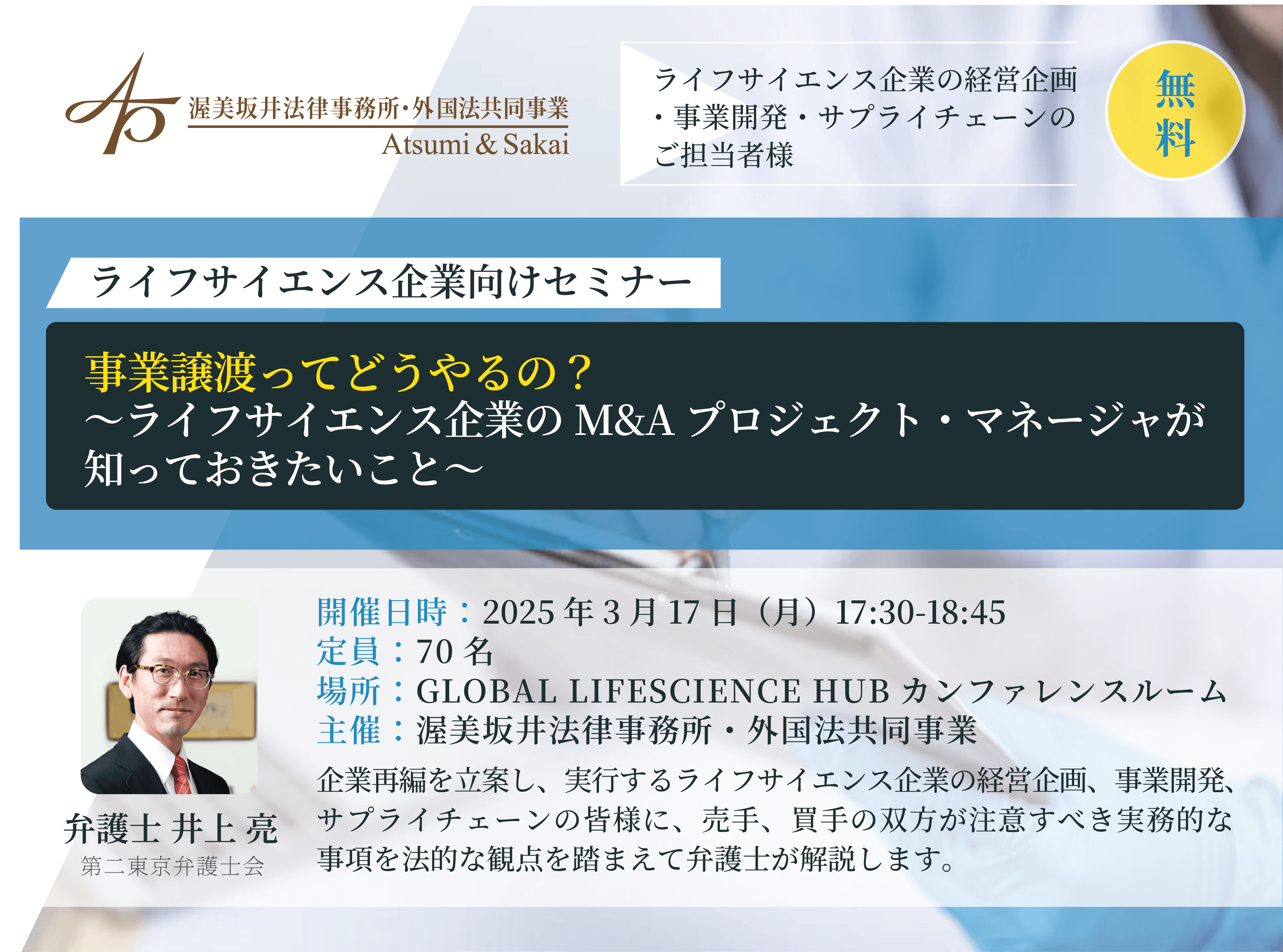 渥美坂井法律事務所・外国法共同事業
Atsumi & Sakai

ライフサイエンス企業の経営企画・事業開発・サプライチェーンのご担当者様

無料

ライフサイエンス企業向けセミナー

事業譲渡ってどうやるの？
～ライフサイエンス企業の M&A プロジェクト・マネージャが知っておきたいこと～

弁護士 井上 亮
第二東京弁護士会

開催日時：2025 年 3 月 17 日（月）17:30-18:45
定員：70 名
場所：GLOBAL LIFESCIENCE HUB カンファレンスルーム
主催：渥美坂井法律事務所・外国法共同事業

企業再編を立案し、実行するライフサイエンス企業の経営企画、事業開発、サプライチェーンの皆様に、売手、買手の双方が注意すべき実務的な事項を法的な観点を踏まえて弁護士が解説します。